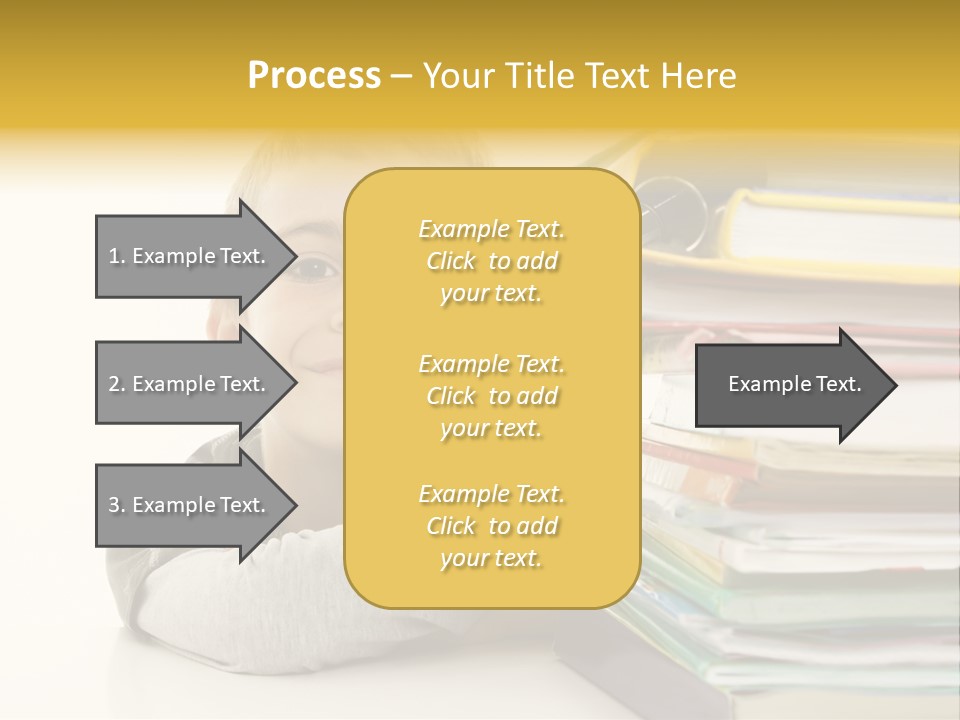 Process – Your Title Text Here

1. Example Text.

2. Example Text.

3. Example Text.

Example Text. Click to add your text.

Example Text. Click to add your text.

Example Text. Click to add your text.

Example Text.